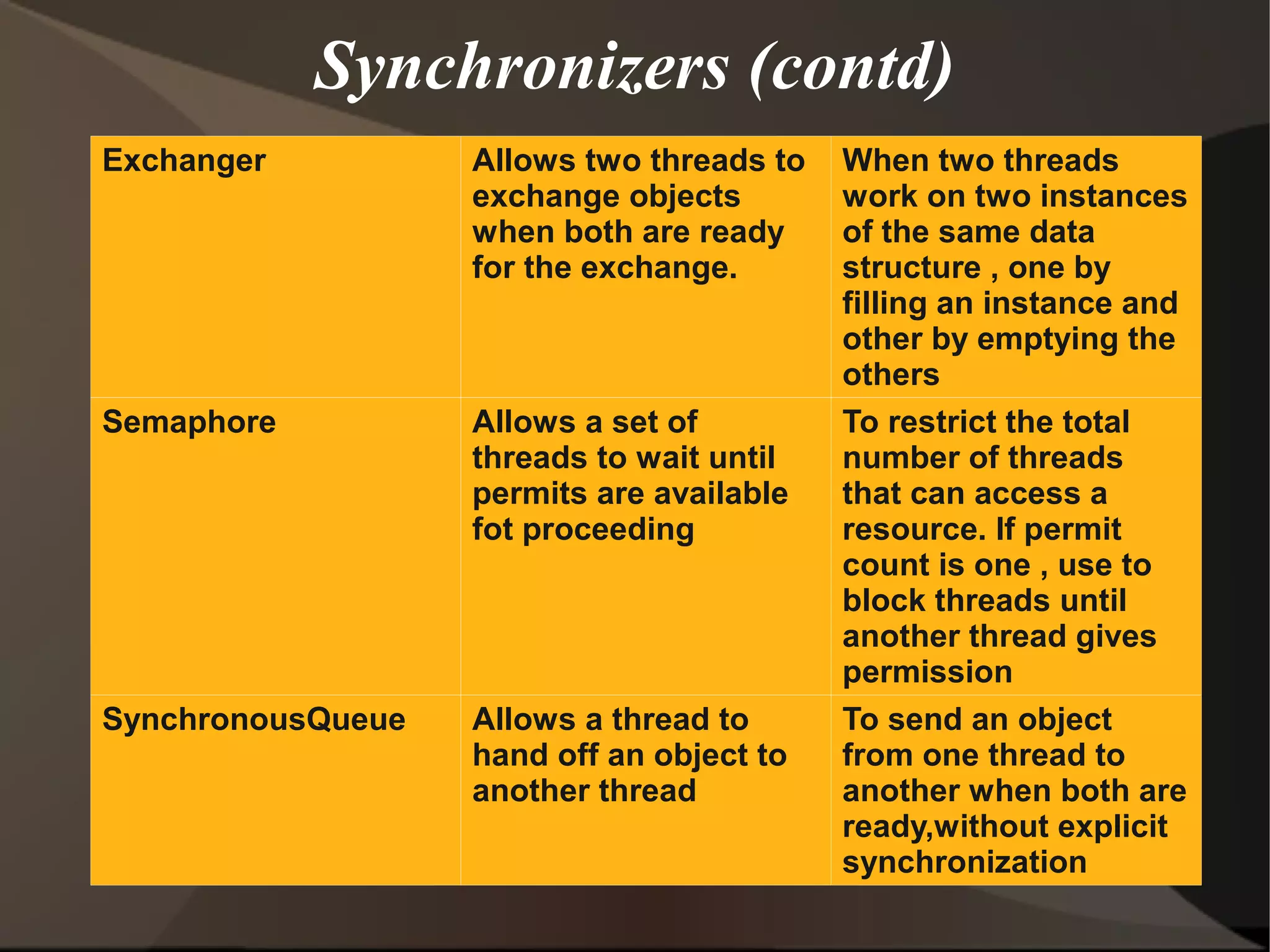 Synchronizers (contd)

| Exchanger | Allows two threads to exchange objects when both are ready for the exchange. | When two threads work on two instances of the same data structure , one by filling an instance and other by emptying the others |
|---|---|---|
| Semaphore | Allows a set of threads to wait until permits are available fot proceeding | To restrict the total number of threads that can access a resource. If permit count is one , use to block threads until another thread gives permission |
| SynchronousQueue | Allows a thread to hand off an object to another thread | To send an object from one thread to another when both are ready,without explicit synchronization |